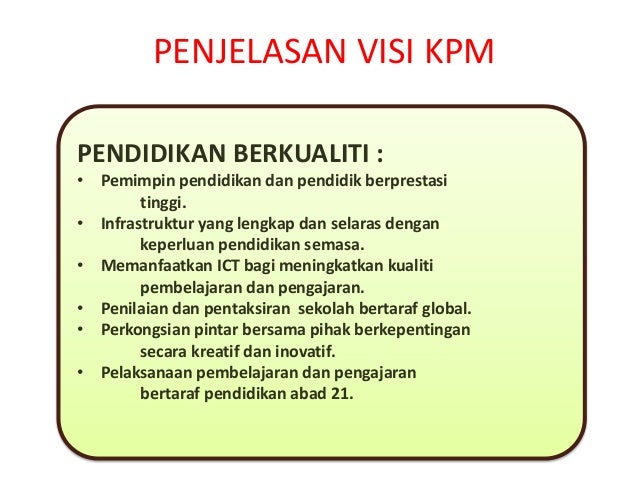 PENJELASAN VISI KPM

PENDIDIKAN BERKUALITI :

• Pemimpin pendidikan dan pendidik berprestasi tinggi.
• Infrastruktur yang lengkap dan selaras dengan keperluan pendidikan semasa.
• Memanfaatkan ICT bagi meningkatkan kualiti pembelajaran dan pengajaran.
• Penilaian dan pentaksiran sekolah bertaraf global.
• Perkongsian pintar bersama pihak berkepentingan secara kreatif dan inovatif.
• Pelaksanaan pembelajaran dan pengajaran bertaraf pendidikan abad 21.